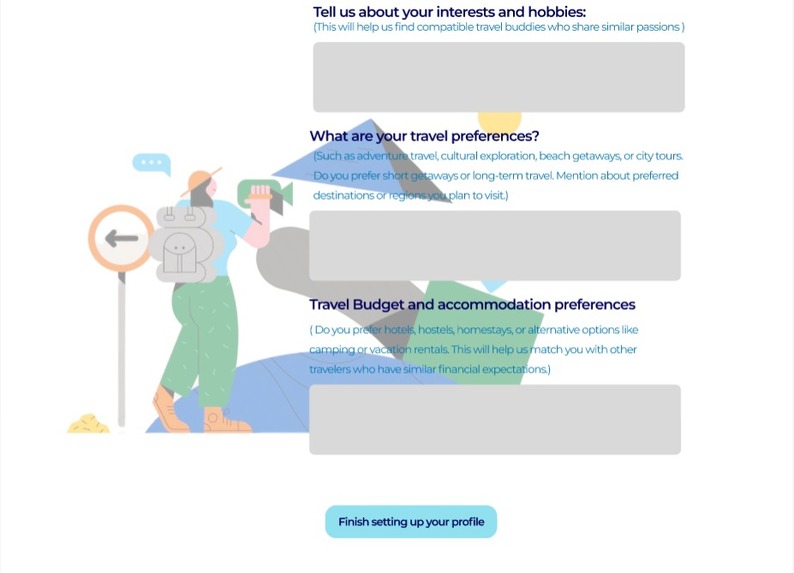 Tell us about your interests and hobbies:
(This will help us find compatible travel buddies who share similar passions )

What are your travel preferences?
(Such as adventure travel, cultural exploration, beach getaways, or city tours. Do you prefer short getaways or long-term travel. Mention about preferred destinations or regions you plan to visit.)

Travel Budget and accommodation preferences
( Do you prefer hotels, hostels, homestays, or alternative options like camping or vacation rentals. This will help us match you with other travelers who have similar financial expectations.)

Finish setting up your profile